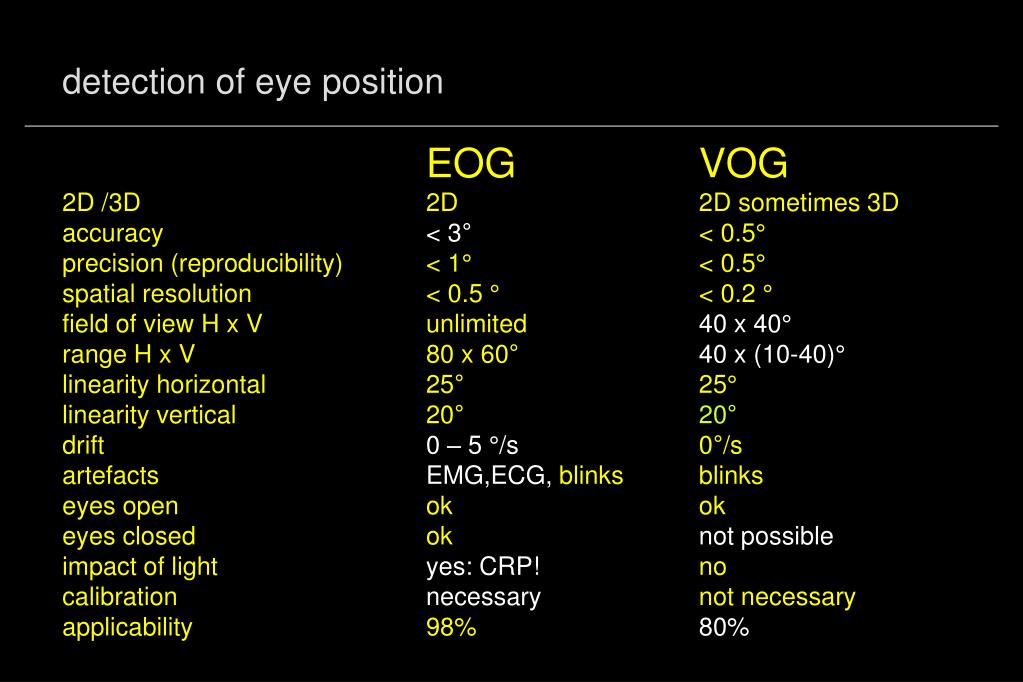 detection of eye position

| | EOG | VOG |
|---|---|---|
| 2D /3D | 2D | 2D sometimes 3D |
| accuracy | < 3° | < 0.5° |
| precision (reproducibility) | < 1° | < 0.5° |
| spatial resolution | < 0.5 ° | < 0.2 ° |
| field of view H x V | unlimited | 40 x 40° |
| range H x V | 80 x 60° | 40 x (10-40)° |
| linearity horizontal | 25° | 25° |
| linearity vertical | 20° | 20° |
| drift | 0 – 5 °/s | 0°/s |
| artefacts | EMG,ECG, blinks | blinks |
| eyes open | ok | ok |
| eyes closed | ok | not possible |
| impact of light | yes: CRP! | no |
| calibration | necessary | not necessary |
| applicability | 98% | 80% |